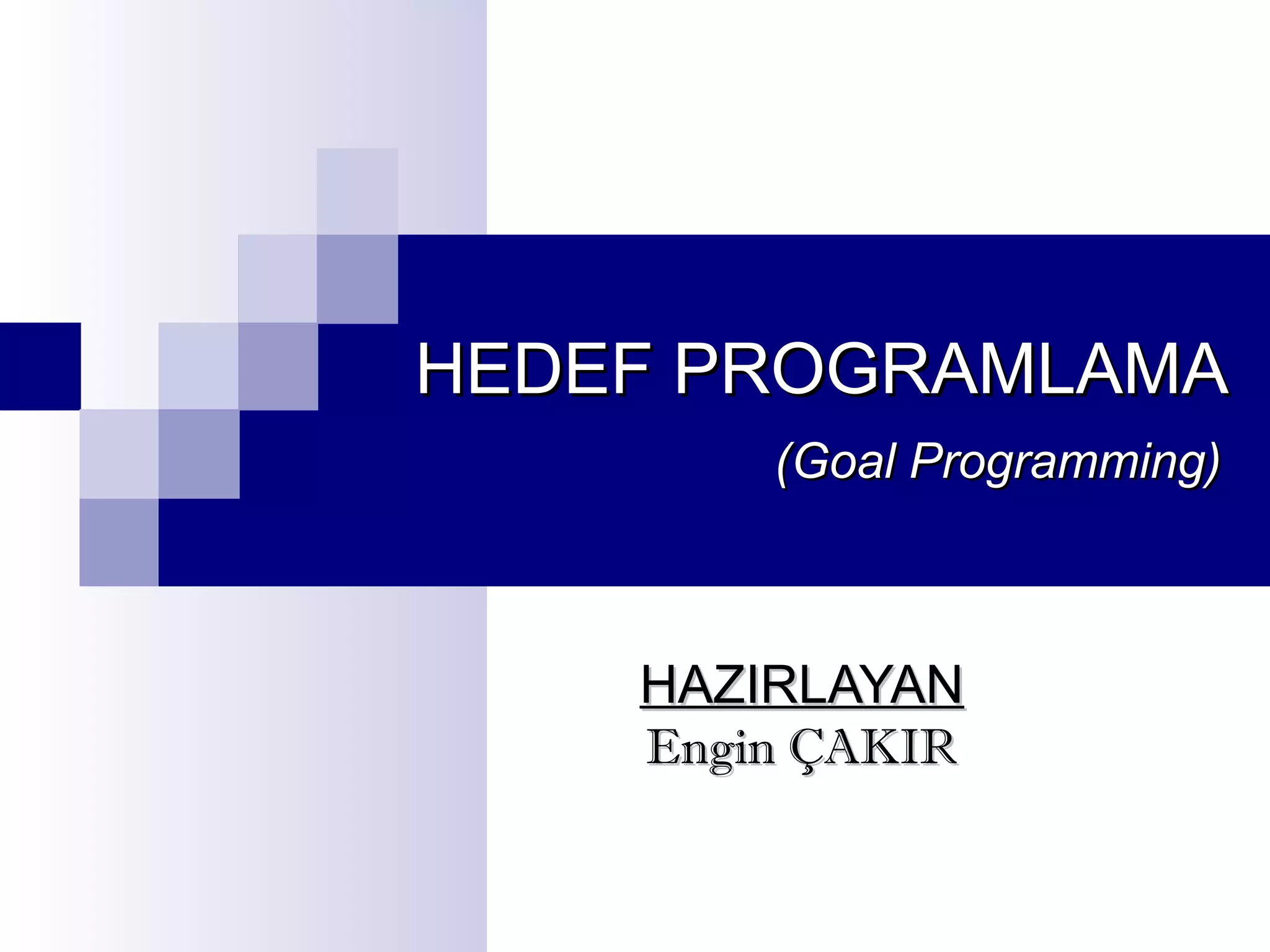 HEDEF PROGRAMLAMA

(Goal Programming)

HAZIRLAYAN
Engin ÇAKIR